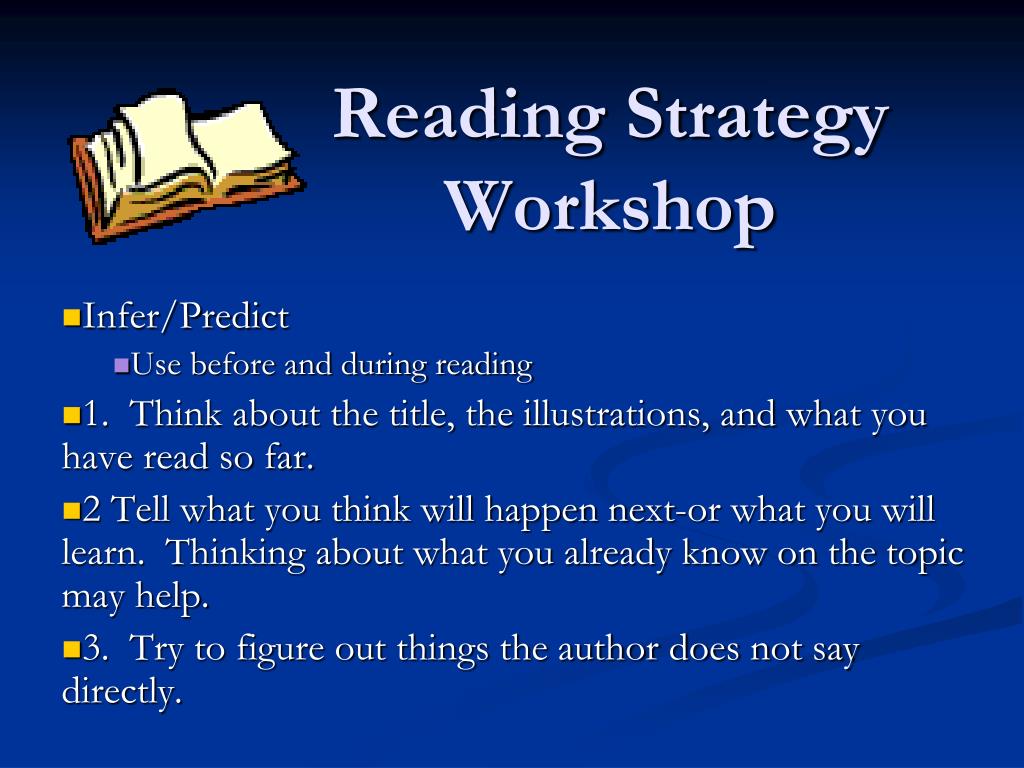 Reading Strategy Workshop

Infer/Predict

Use before and during reading

1. Think about the title, the illustrations, and what you have read so far.

2 Tell what you think will happen next-or what you will learn. Thinking about what you already know on the topic may help.

3. Try to figure out things the author does not say directly.